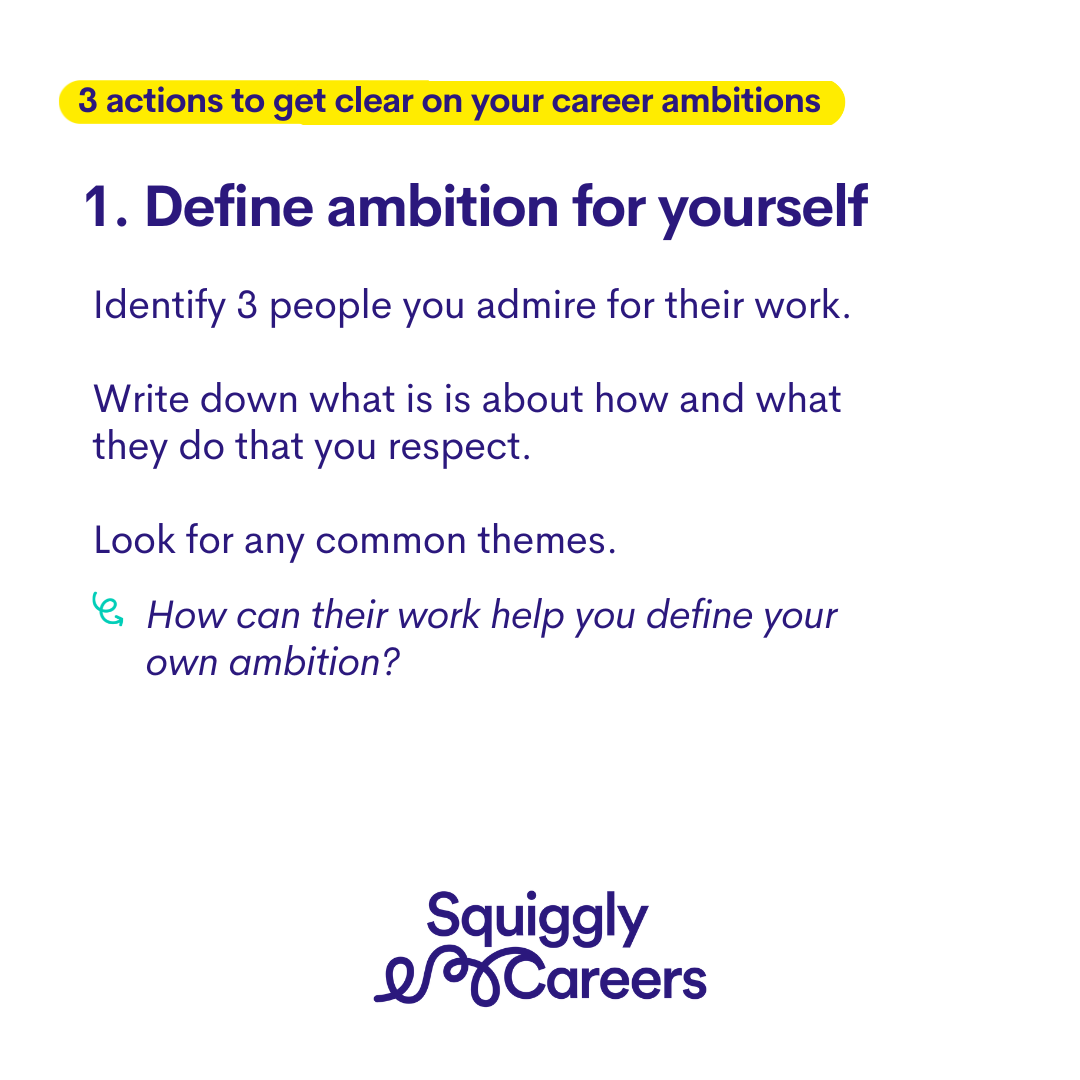 3 actions to get clear on your career ambitions

1. Define ambition for yourself

Identify 3 people you admire for their work.

Write down what is is about how and what they do that you respect.

Look for any common themes.

How can their work help you define your own ambition?

Squiggly Careers